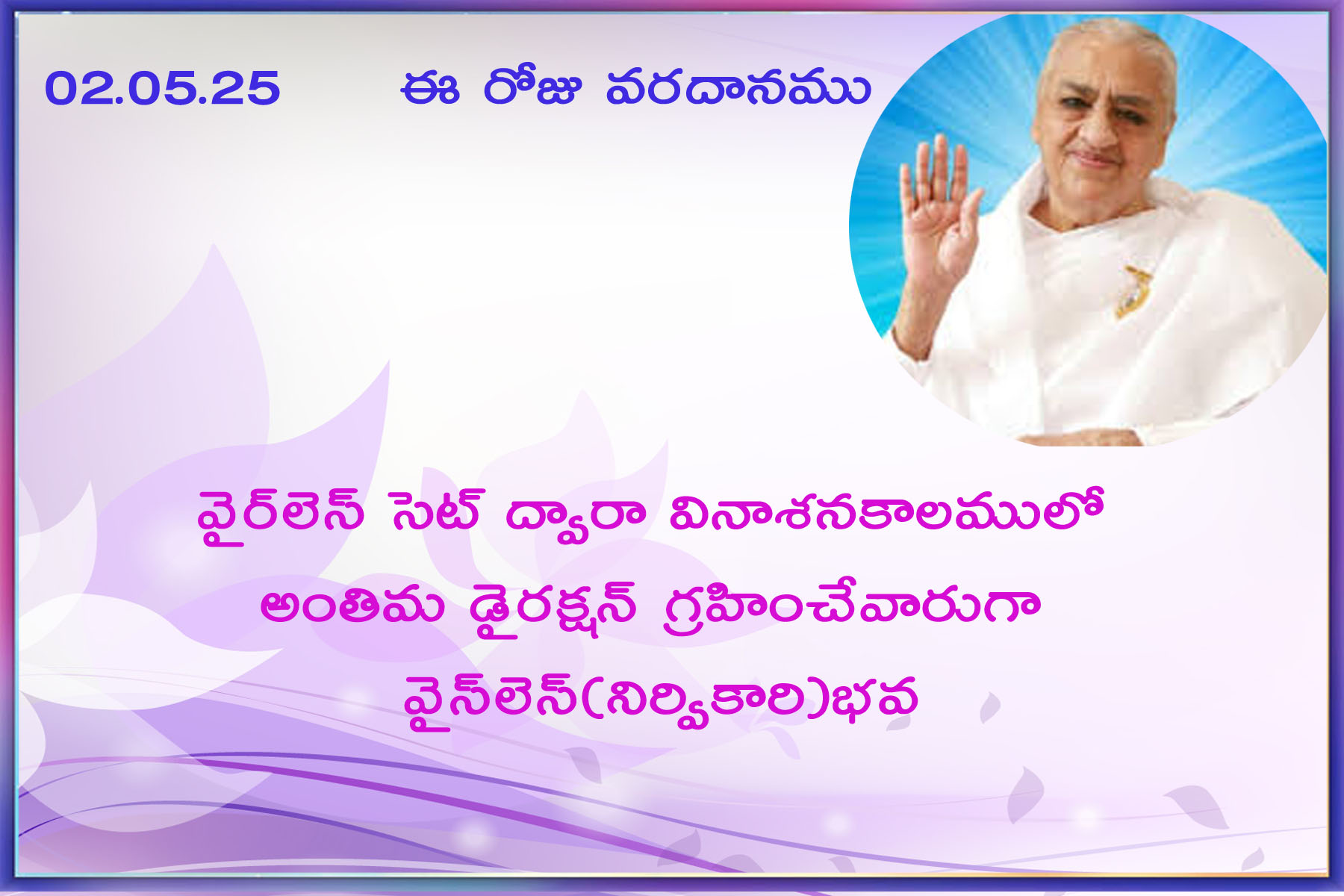 02.05.25 ఈ రోజు వరదానము

వైర్‌లెస్ సెట్ ద్వారా వినాశనకాలములో అంతిమ డైరక్షన్ గ్రహించేవారుగా వైస్‌లెస్(నిర్వికారి)భవ